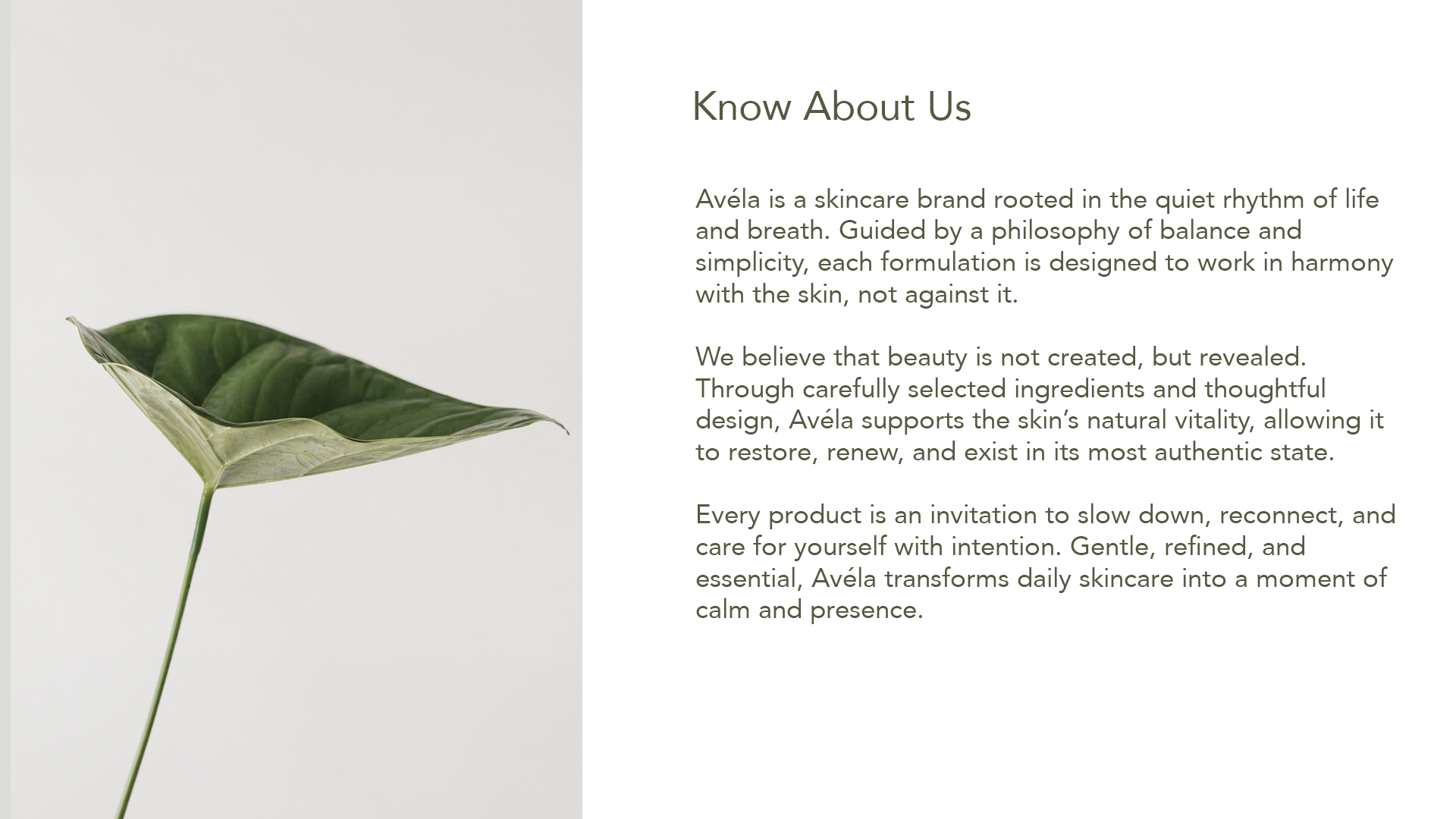 Know About Us

Avéla is a skincare brand rooted in the quiet rhythm of life and breath. Guided by a philosophy of balance and simplicity, each formulation is designed to work in harmony with the skin, not against it.

We believe that beauty is not created, but revealed. Through carefully selected ingredients and thoughtful design, Avéla supports the skin’s natural vitality, allowing it to restore, renew, and exist in its most authentic state.

Every product is an invitation to slow down, reconnect, and care for yourself with intention. Gentle, refined, and essential, Avéla transforms daily skincare into a moment of calm and presence.